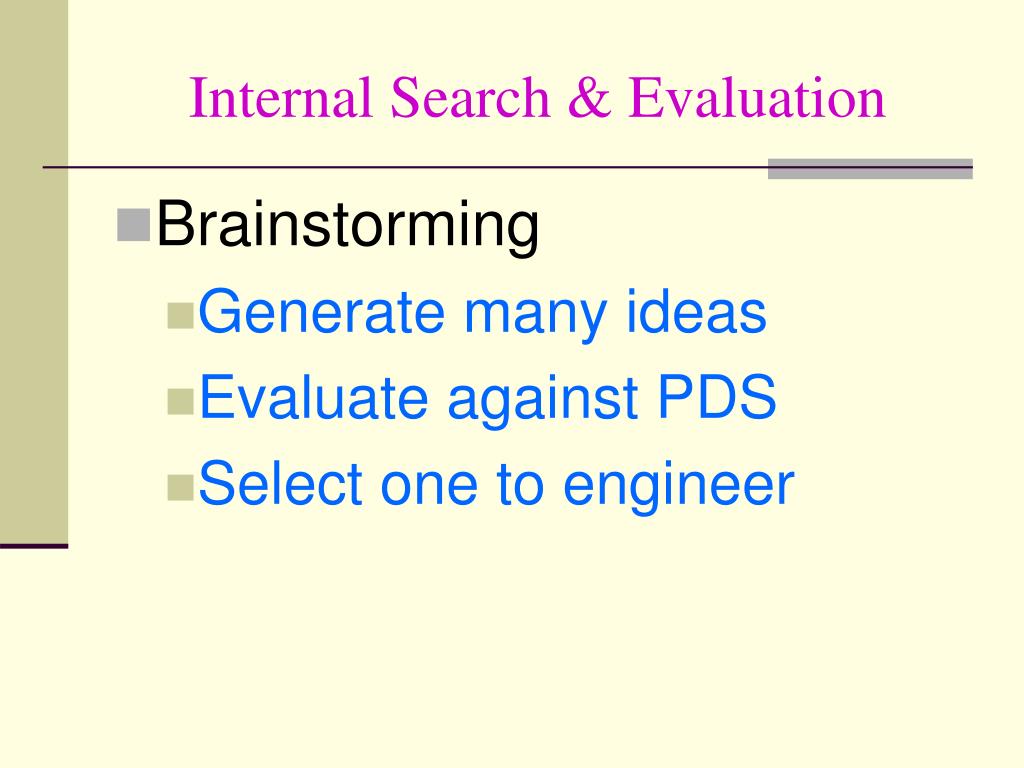 Internal Search & Evaluation

Brainstorming

Generate many ideas

Evaluate against PDS

Select one to engineer